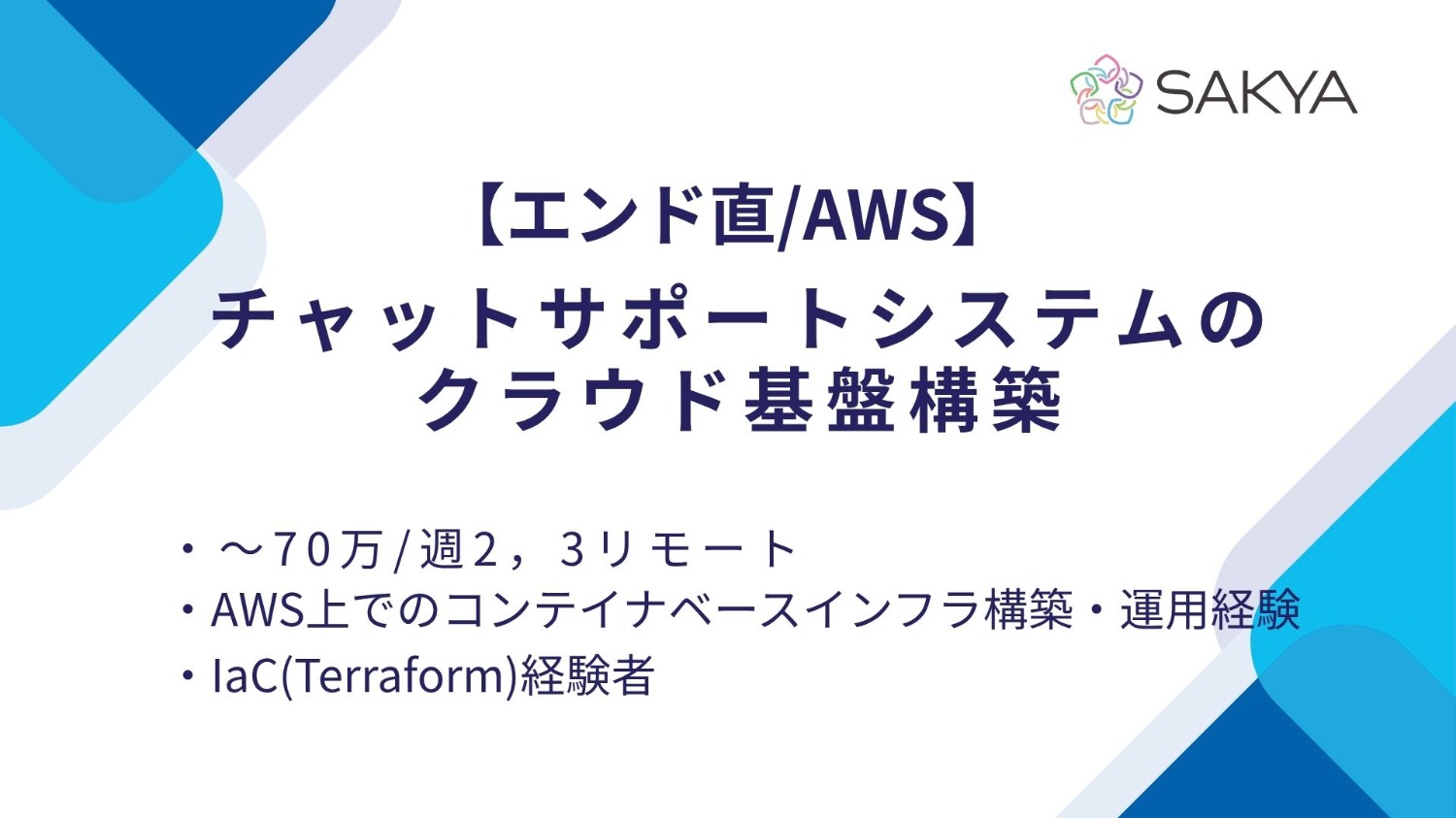 SAKYA

【エンド直/AWS】

チャットサポートシステムのクラウド基盤構築

・～70万/週2，3リモート
・AWS上でのコンテイナベースインフラ構築・運用経験
・IaC(Terraform)経験者